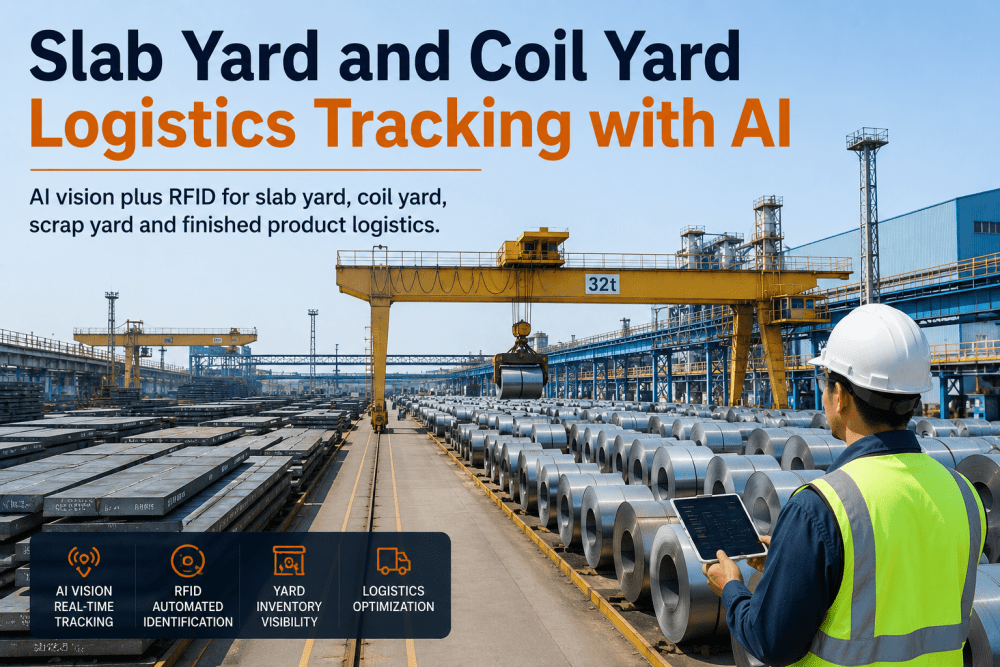 Slab Yard and Coil Yard
Logistics Tracking with AI

AI vision plus RFID for slab yard, coil yard, scrap yard and finished product logistics.

32t

AI VISION REAL-TIME TRACKING

RFID AUTOMATED IDENTIFICATION

YARD INVENTORY VISIBILITY

LOGISTICS OPTIMIZATION